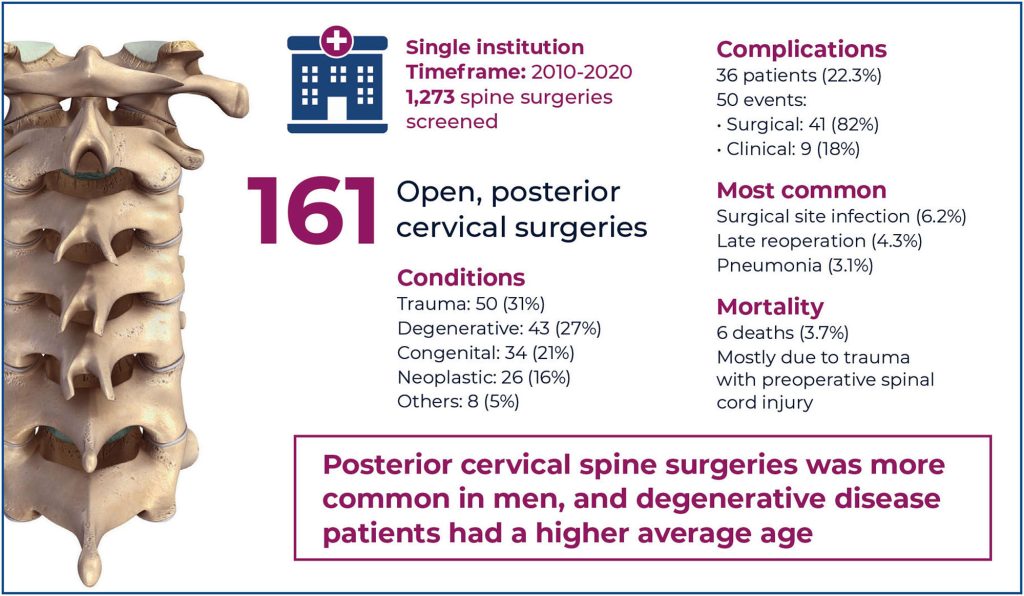 Single institution
Timeframe: 2010-2020
1,273 spine surgeries screened

161 Open, posterior cervical surgeries

Conditions
Trauma: 50 (31%)
Degenerative: 43 (27%)
Congenital: 34 (21%)
Neoplastic: 26 (16%)
Others: 8 (5%)

Complications
36 patients (22.3%)
50 events:
• Surgical: 41 (82%)
• Clinical: 9 (18%)

Most common
Surgical site infection (6.2%)
Late reoperation (4.3%)
Pneumonia (3.1%)

Mortality
6 deaths (3.7%)
Mostly due to trauma with preoperative spinal cord injury

Posterior cervical spine surgeries was more common in men, and degenerative disease patients had a higher average age